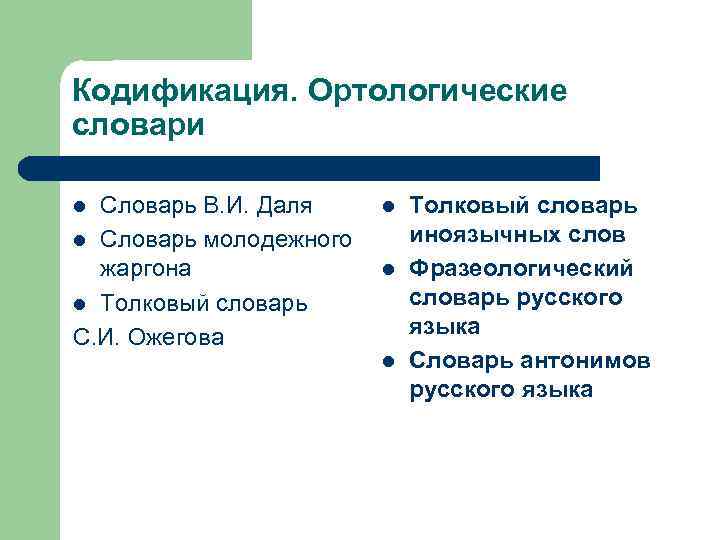 Кодификация. Ортологические словари

- Словарь В.И. Даля
- Словарь молодежного жаргона
- Толковый словарь

С.И. Ожегова

- Толковый словарь иноязычных слов
- Фразеологический словарь русского языка
- Словарь антонимов русского языка